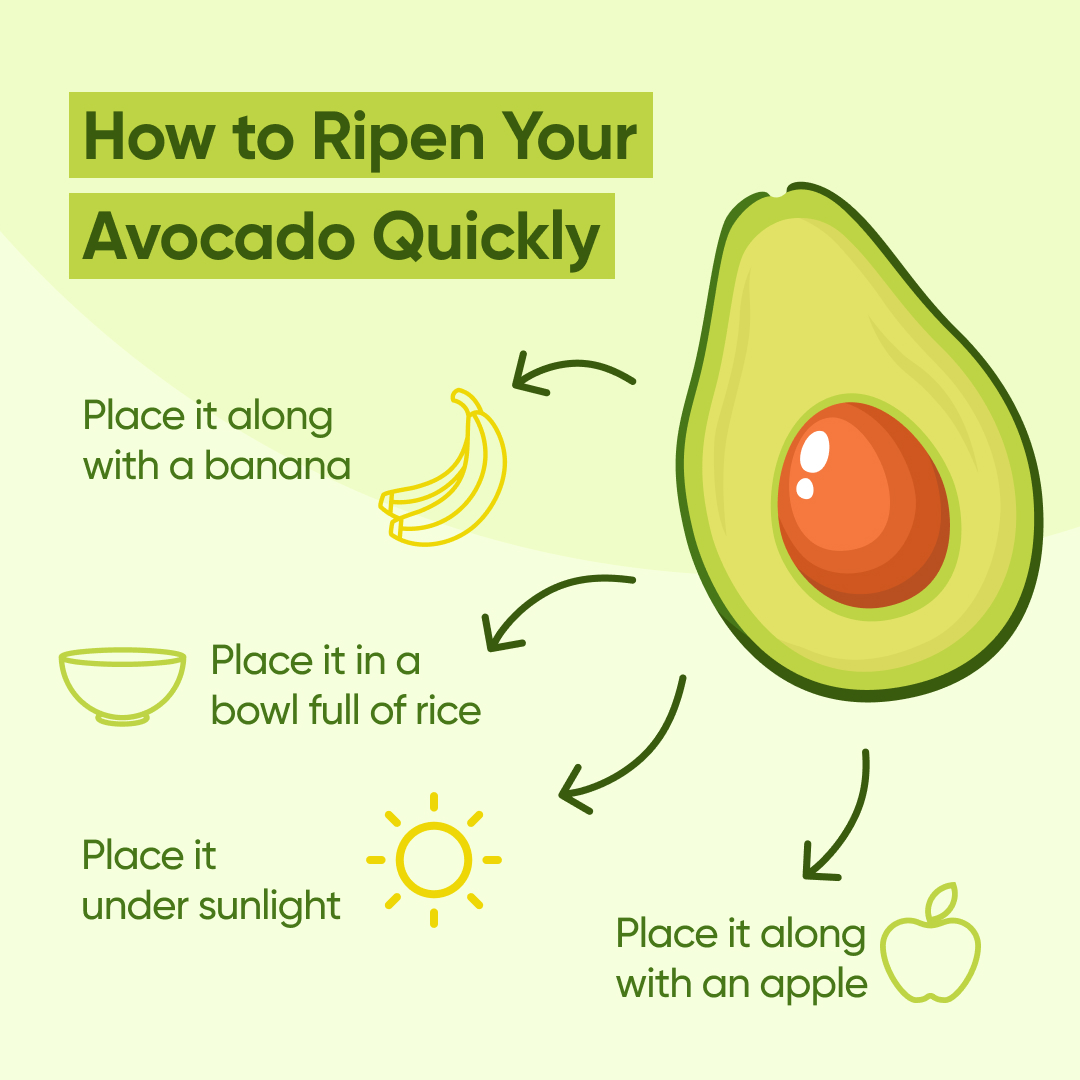 How to Ripen Your Avocado Quickly

Place it along with a banana

Place it in a bowl full of rice

Place it under sunlight

Place it along with an apple